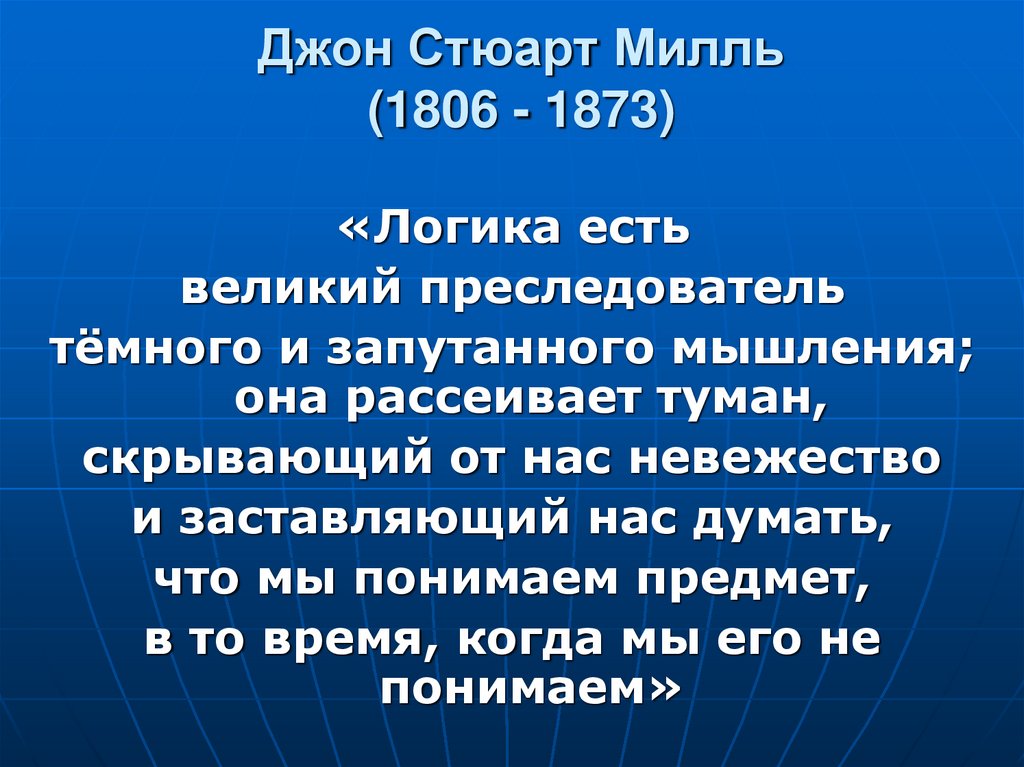 Джон Стюарт Милль
(1806 - 1873)

«Логика есть великий преследователь тёмного и запутанного мышления; она рассеивает туман, скрывающий от нас невежество и заставляющий нас думать, что мы понимаем предмет, в то время, когда мы его не понимаем»